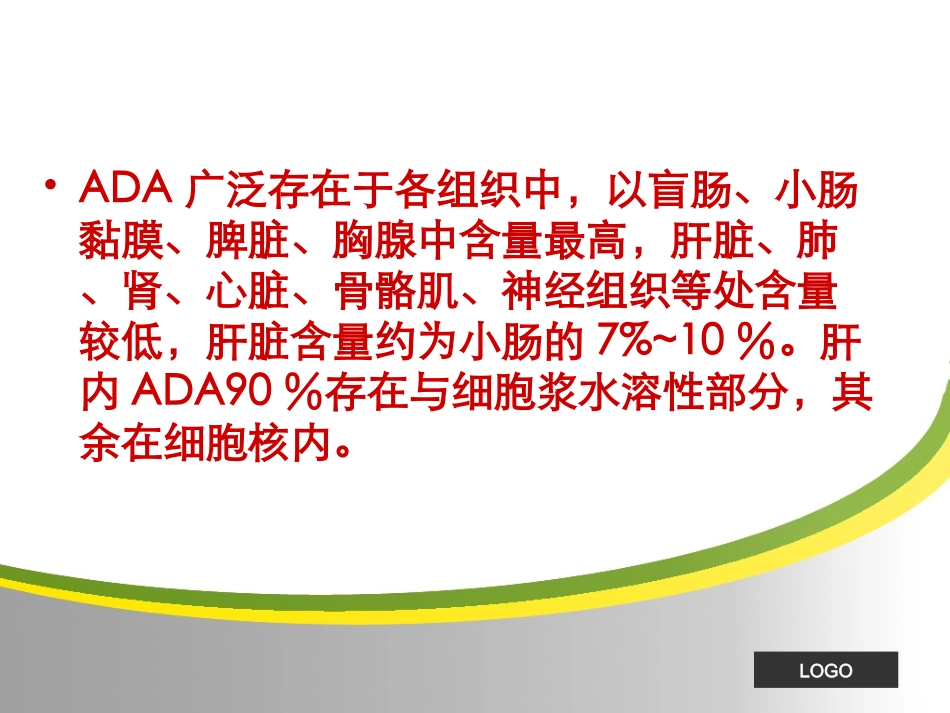 • ADA 广泛存在于各组织中，以盲肠、小肠黏膜、脾脏、胸腺中含量最高，肝脏、肺、肾、心脏、骨骼肌、神经组织等处含量较低，肝脏含量约为小肠的 7%~10 %。肝内 ADA90 %存在与细胞浆水溶性部分，其余在细胞核内。

LOGO